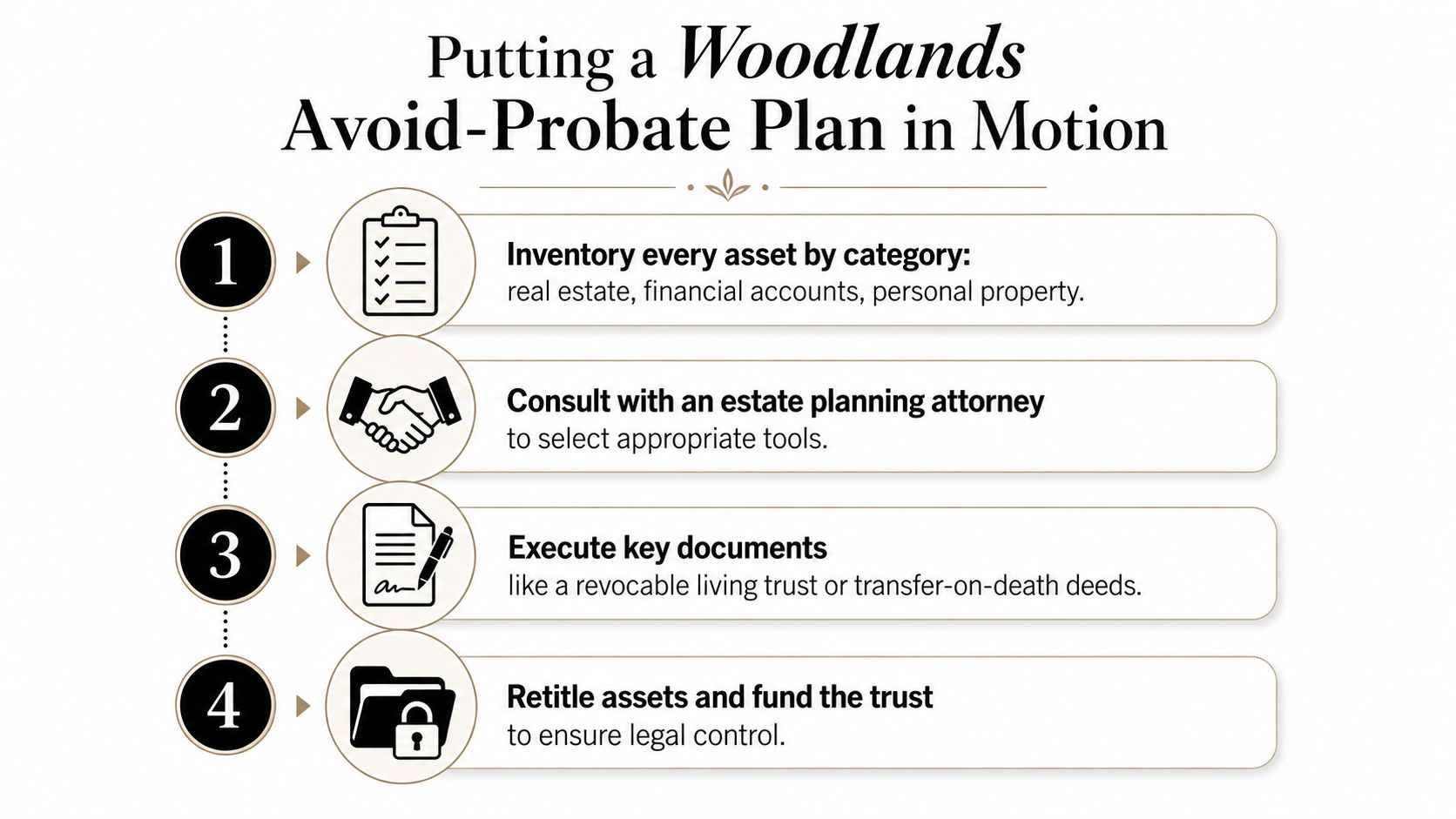 Putting a Woodlands Avoid-Probate Plan in Motion

1

Inventory every asset by category:
real estate, financial accounts, personal property.

2

Consult with an estate planning attorney
to select appropriate tools.

3

Execute key documents
like a revocable living trust or transfer-on-death deeds.

4

Retitle assets and fund the trust
to ensure legal control.